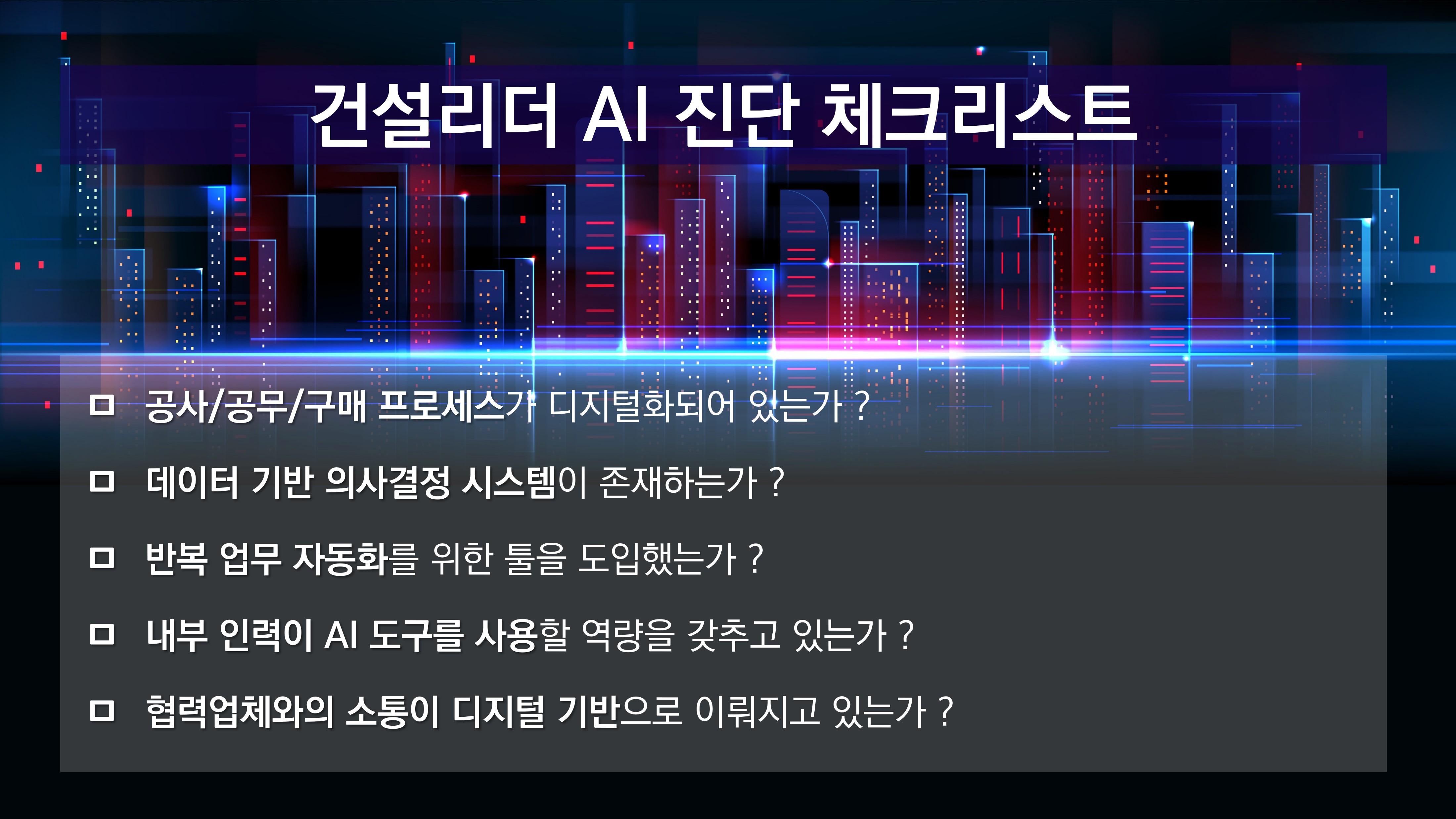 건설리더 AI 진단 체크리스트

□ 공사/공무/구매 프로세스가 디지털화되어 있는가 ?

□ 데이터 기반 의사결정 시스템이 존재하는가 ?

□ 반복 업무 자동화를 위한 툴을 도입했는가 ?

□ 내부 인력이 AI 도구를 사용할 역량을 갖추고 있는가 ?

□ 협력업체와의 소통이 디지털 기반으로 이뤄지고 있는가 ?